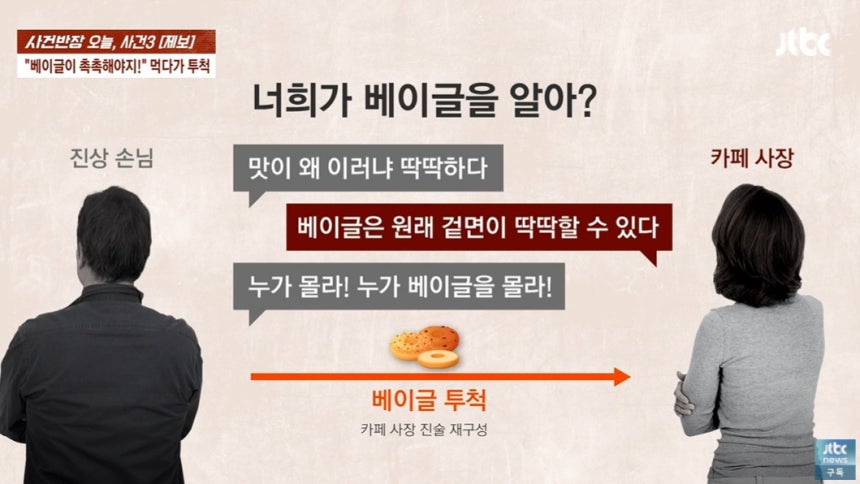 사건반장 오늘, 사건3 [제보]
"베이글이 촉촉해야지!" 먹다가 투척

jtbc

너희가 베이글을 알아?

진상 손님

카페 사장

맛이 왜 이러냐 딱딱하다

베이글은 원래 겉면이 딱딱할 수 있다

누가 몰라! 누가 베이글을 몰라!

베이글 투척

카페 사장 진술 재구성

jtbc news
구독